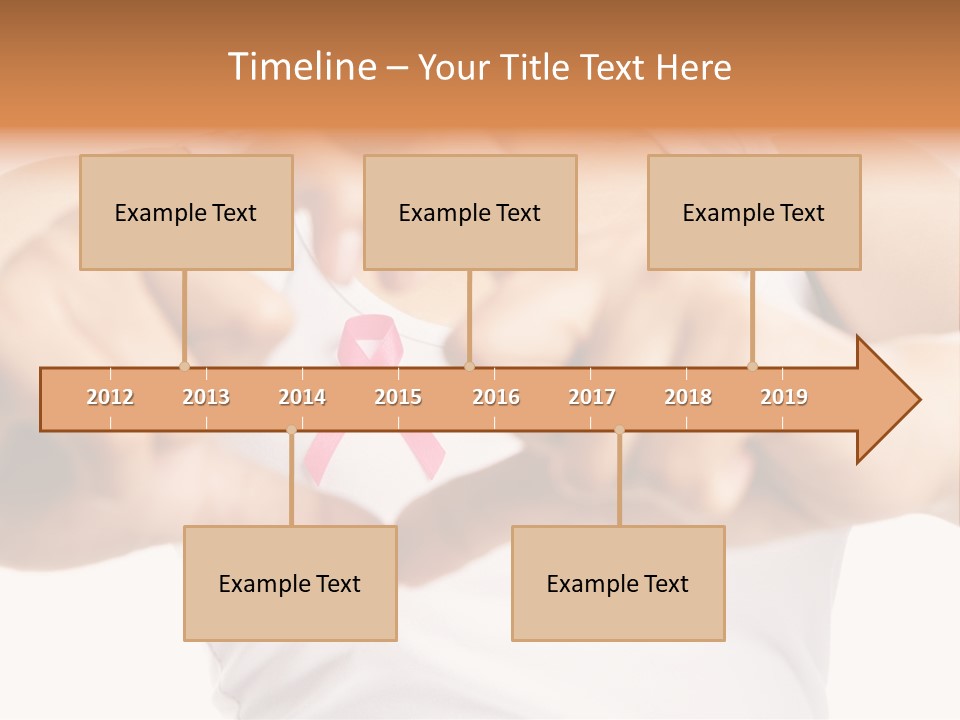 Timeline – Your Title Text Here

Example Text

Example Text

Example Text

2012 2013 2014 2015 2016 2017 2018 2019

Example Text

Example Text